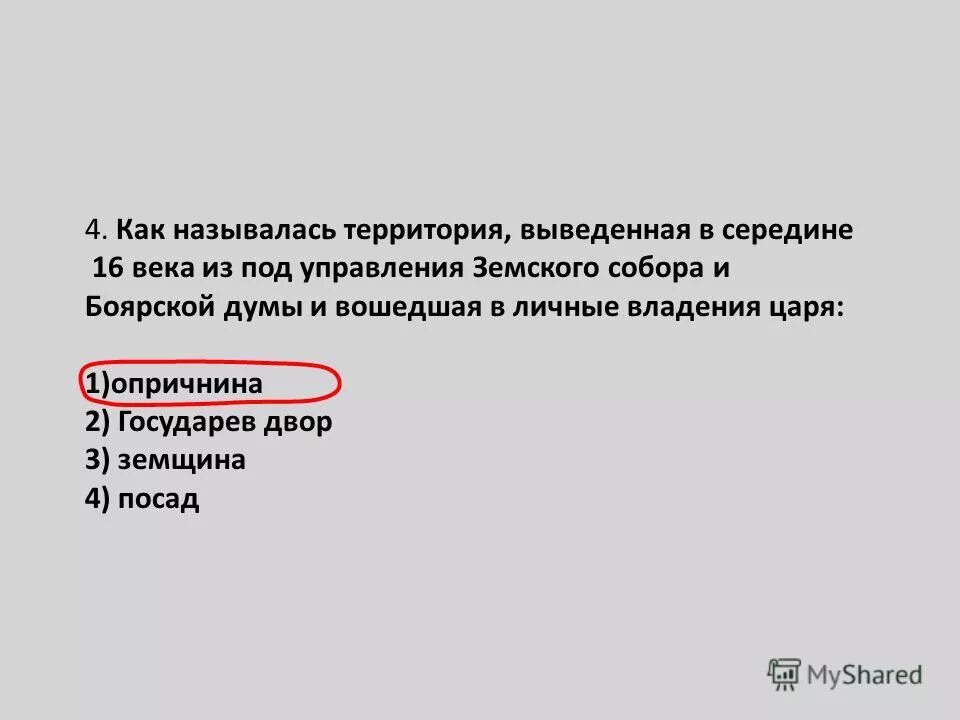 4. Как называлась территория, выведенная в середине 16 века из под управления Земского собора и Боярской думы и вошедшая в личные владения царя:

1)опричнина
2) Государев двор
3) земщина
4) посад

MyShared